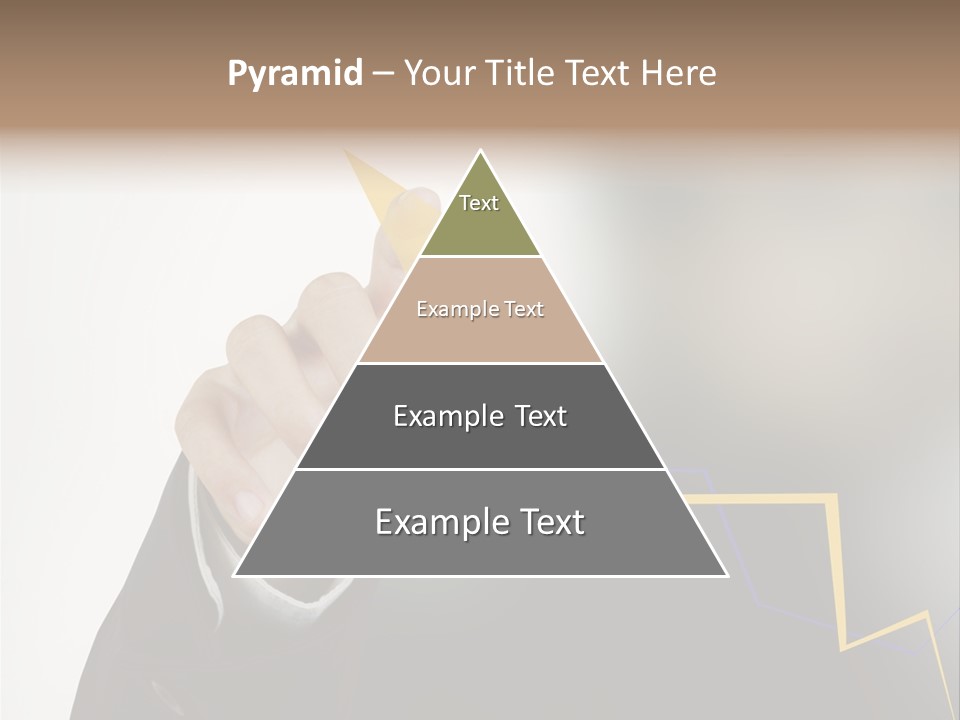 Pyramid – Your Title Text Here

Text

Example Text

Example Text

Example Text